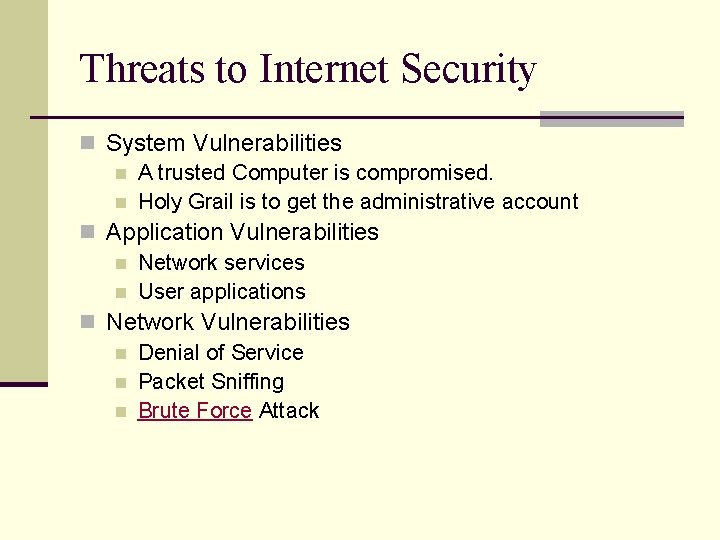 Threats to Internet Security

System Vulnerabilities
A trusted Computer is compromised.
Holy Grail is to get the administrative account
Application Vulnerabilities
Network services
User applications
Network Vulnerabilities
Denial of Service
Packet Sniffing
Brute Force Attack